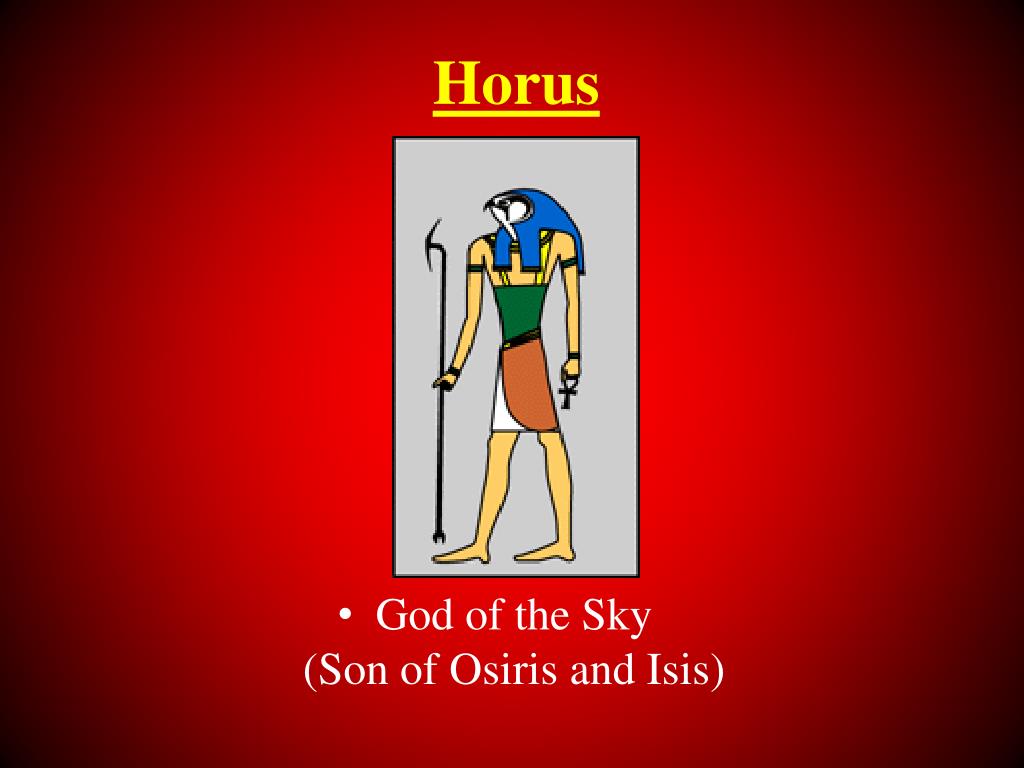 Horus

• God of the Sky
(Son of Osiris and Isis)